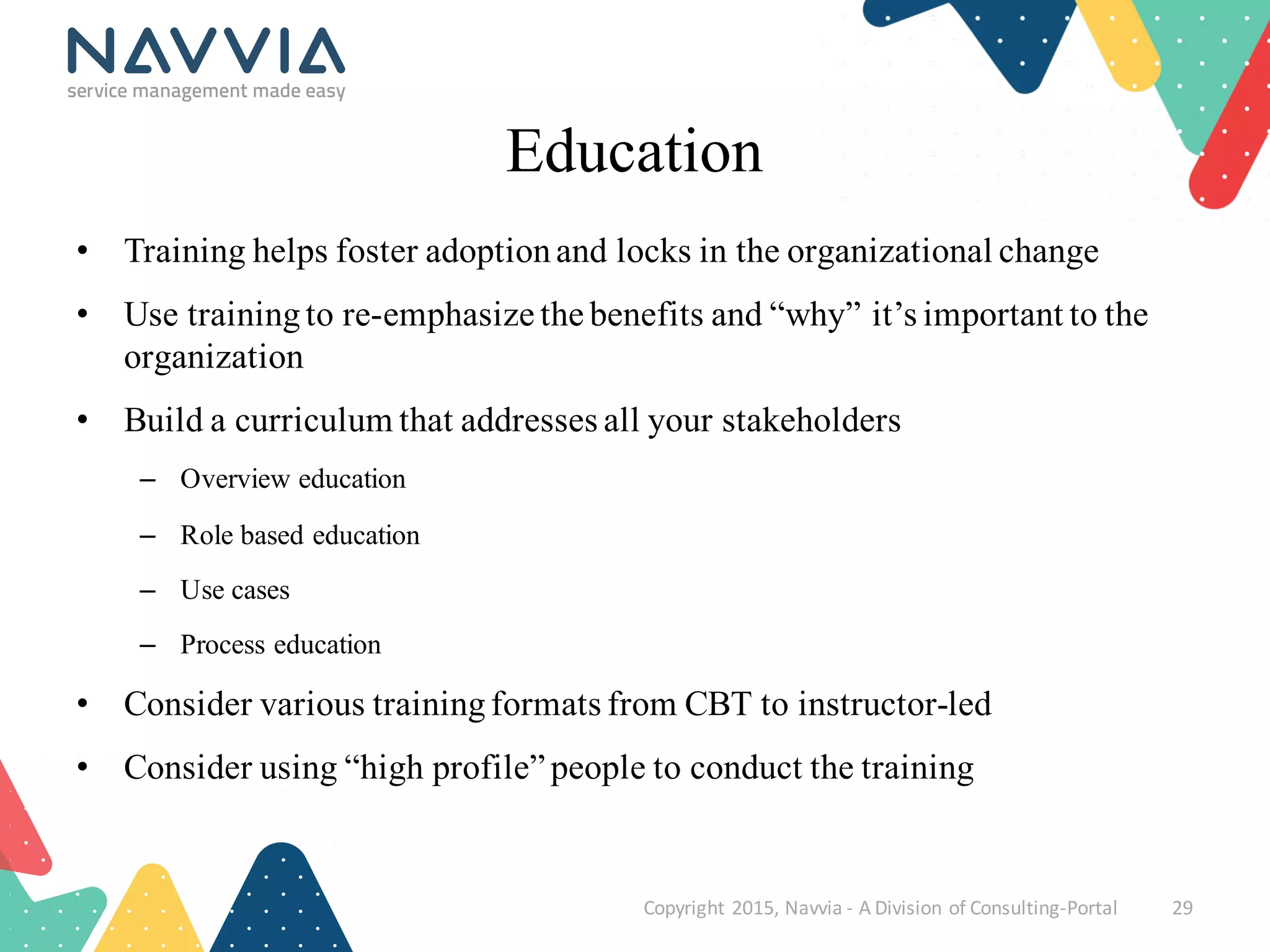 NAVVIA
service management made easy

Education

• Training helps foster adoption and locks in the organizational change

• Use training to re-emphasize the benefits and “why” it’s important to the organization

• Build a curriculum that addresses all your stakeholders

– Overview education

– Role based education

– Use cases

– Process education

• Consider various training formats from CBT to instructor-led

• Consider using “high profile” people to conduct the training

Copyright 2015, Navvia - A Division of Consulting-Portal 29